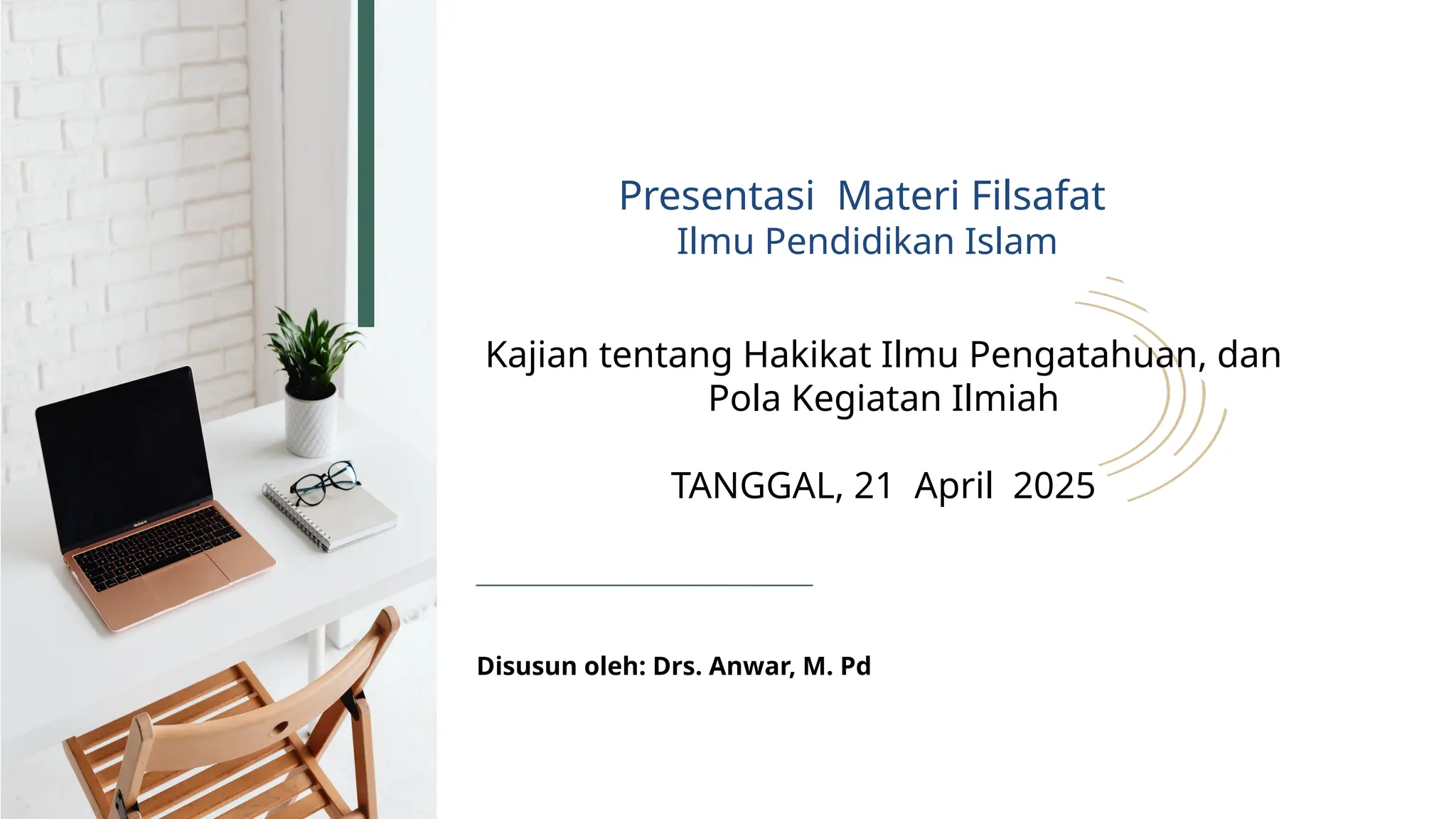 Presentasi Materi Filsafat
Ilmu Pendidikan Islam

Kajian tentang Hakikat Ilmu Pengatahuan, dan Pola Kegiatan Ilmiah

TANGGAL, 21 April 2025

Disusun oleh: Drs. Anwar, M. Pd